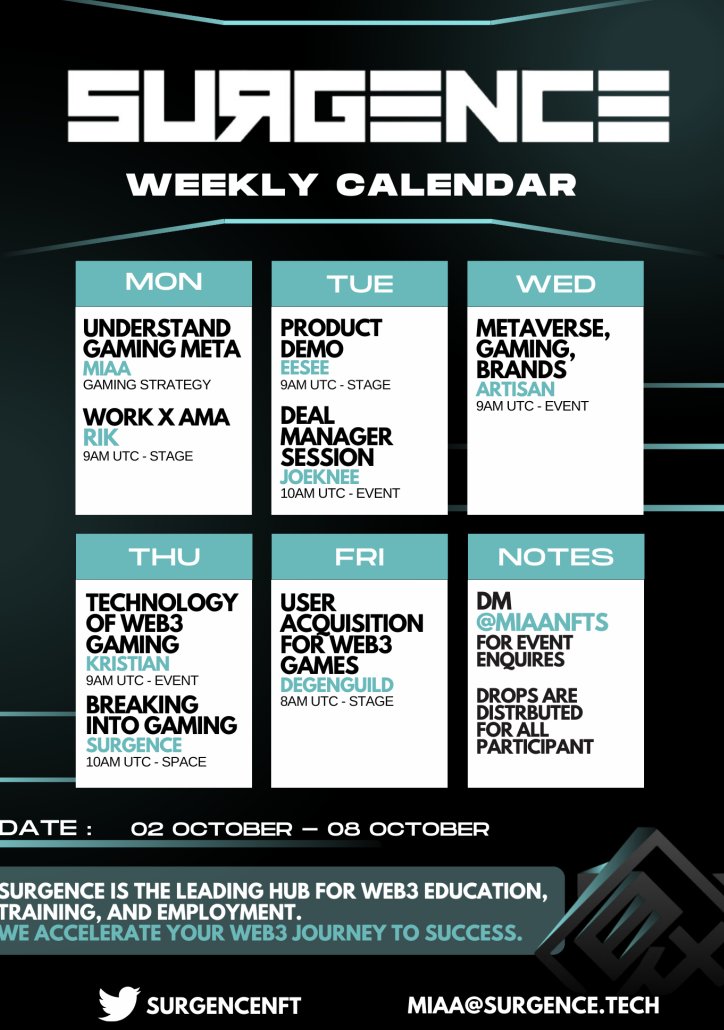 SURGENCE

WEEKLY CALENDAR

MON

UNDERSTAND GAMING META
MIAA
GAMING STRATEGY

WORK X AMA
RIK
9AM UTC - STAGE

TUE

PRODUCT DEMO
EESEE
9AM UTC - STAGE

DEAL MANAGER SESSION
JOEKNEE
10AM UTC - EVENT

WED

METAVERSE, GAMING, BRANDS
ARTISAN
9AM UTC - EVENT

THU

TECHNOLOGY OF WEB3 GAMING
KRISTIAN
9AM UTC - EVENT

BREAKING INTO GAMING
SURGENCE
10AM UTC - SPACE

FRI

USER ACQUISITION FOR WEB3 GAMES
DEGENGUILD
8AM UTC - STAGE

NOTES

DM
@MIAANFTS
FOR EVENT ENQUIRES

DROPS ARE DISTRBUTED FOR ALL PARTICIPANT

DATE : 02 OCTOBER – 08 OCTOBER

SURGENCE IS THE LEADING HUB FOR WEB3 EDUCATION, TRAINING, AND EMPLOYMENT.
WE ACCELERATE YOUR WEB3 JOURNEY TO SUCCESS.

SURGENCENFT

MIAA@SURGENCE.TECH